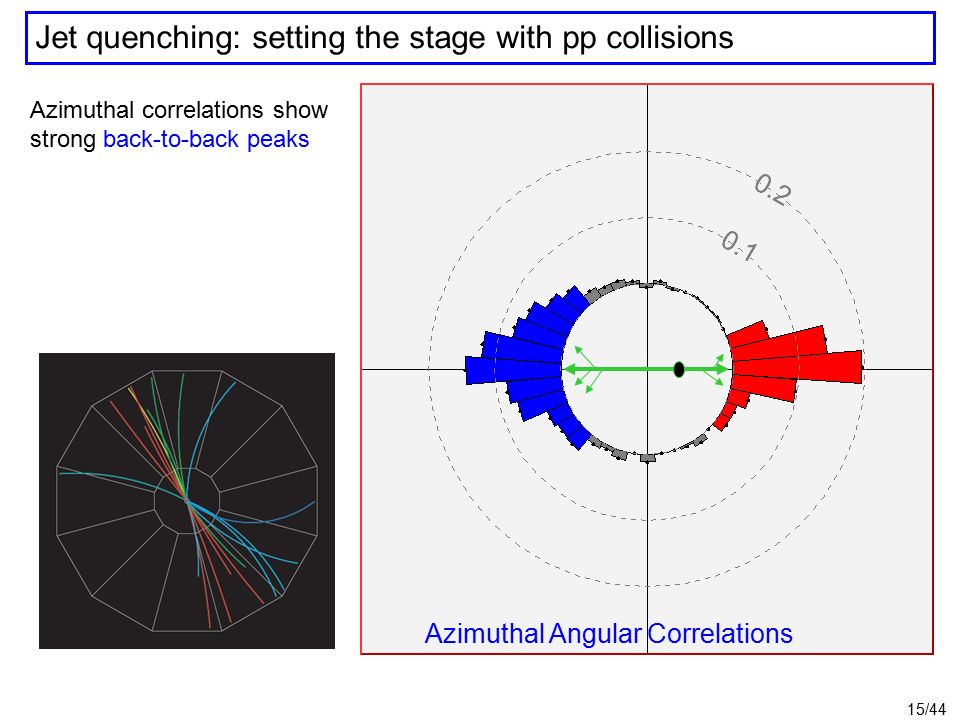 Jet quenching: setting the stage with pp collisions

Azimuthal correlations show strong back-to-back peaks

0.2

0.1

Azimuthal Angular Correlations

15/44